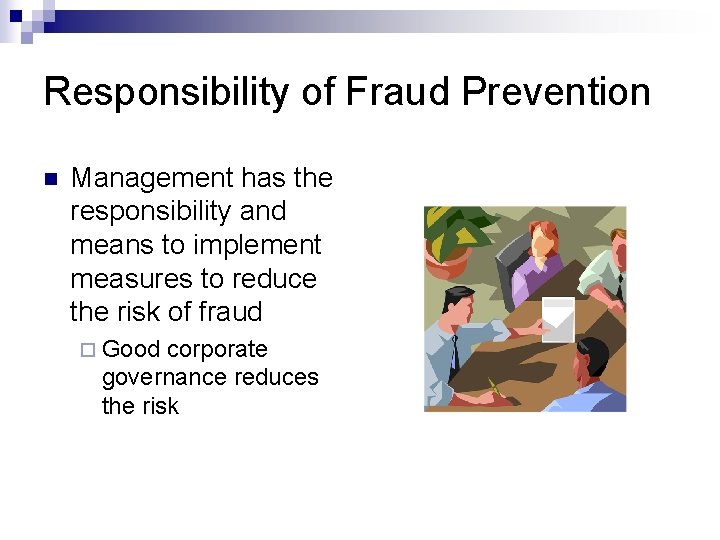 Responsibility of Fraud Prevention

Management has the responsibility and means to implement measures to reduce the risk of fraud

Good corporate governance reduces the risk